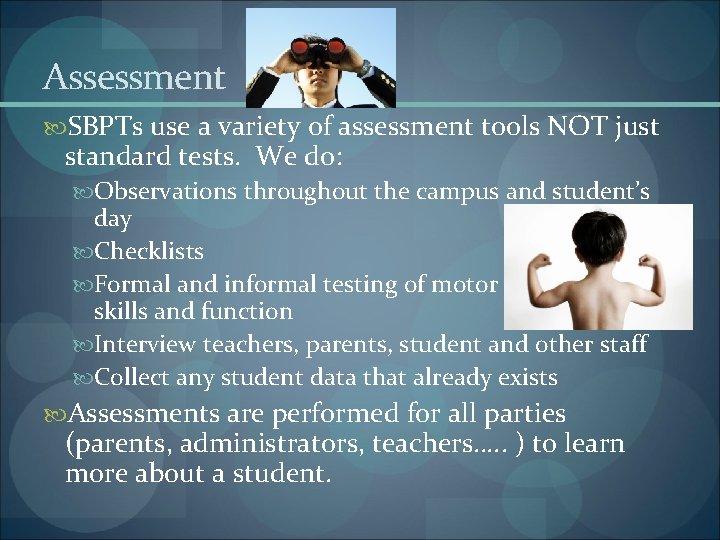 Assessment

SBPTs use a variety of assessment tools NOT just standard tests. We do:

Observations throughout the campus and student's day

Checklists

Formal and informal testing of motor skills and function

Interview teachers, parents, student and other staff

Collect any student data that already exists

Assessments are performed for all parties (parents, administrators, teachers….. ) to learn more about a student.